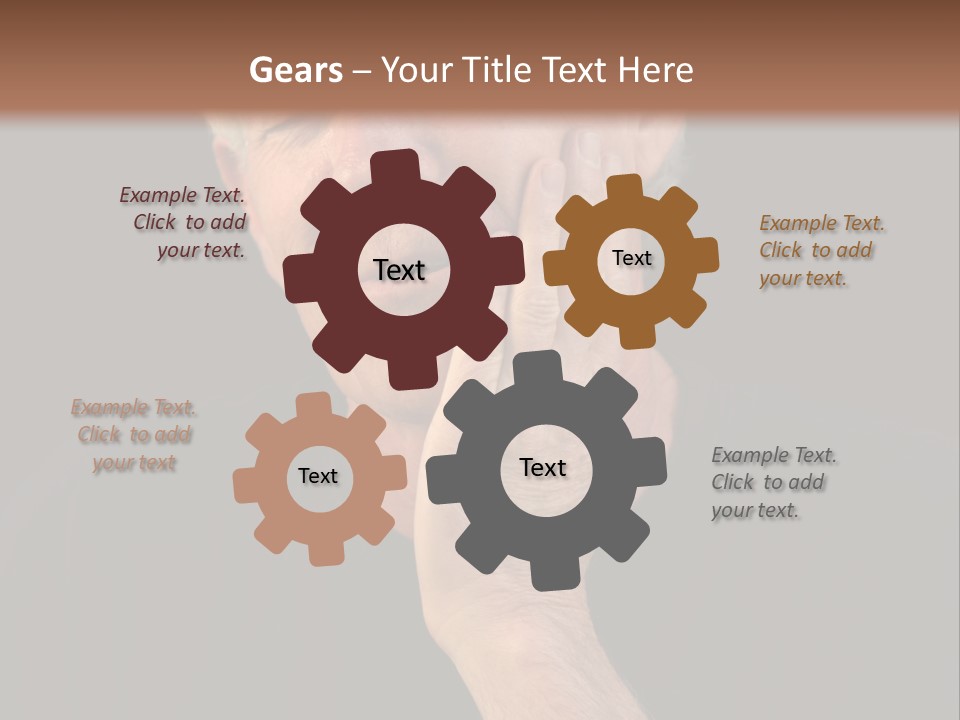 Gears – Your Title Text Here

Example Text. Click to add your text.

Text

Text

Example Text. Click to add your text.

Example Text. Click to add your text

Text

Text

Example Text. Click to add your text.